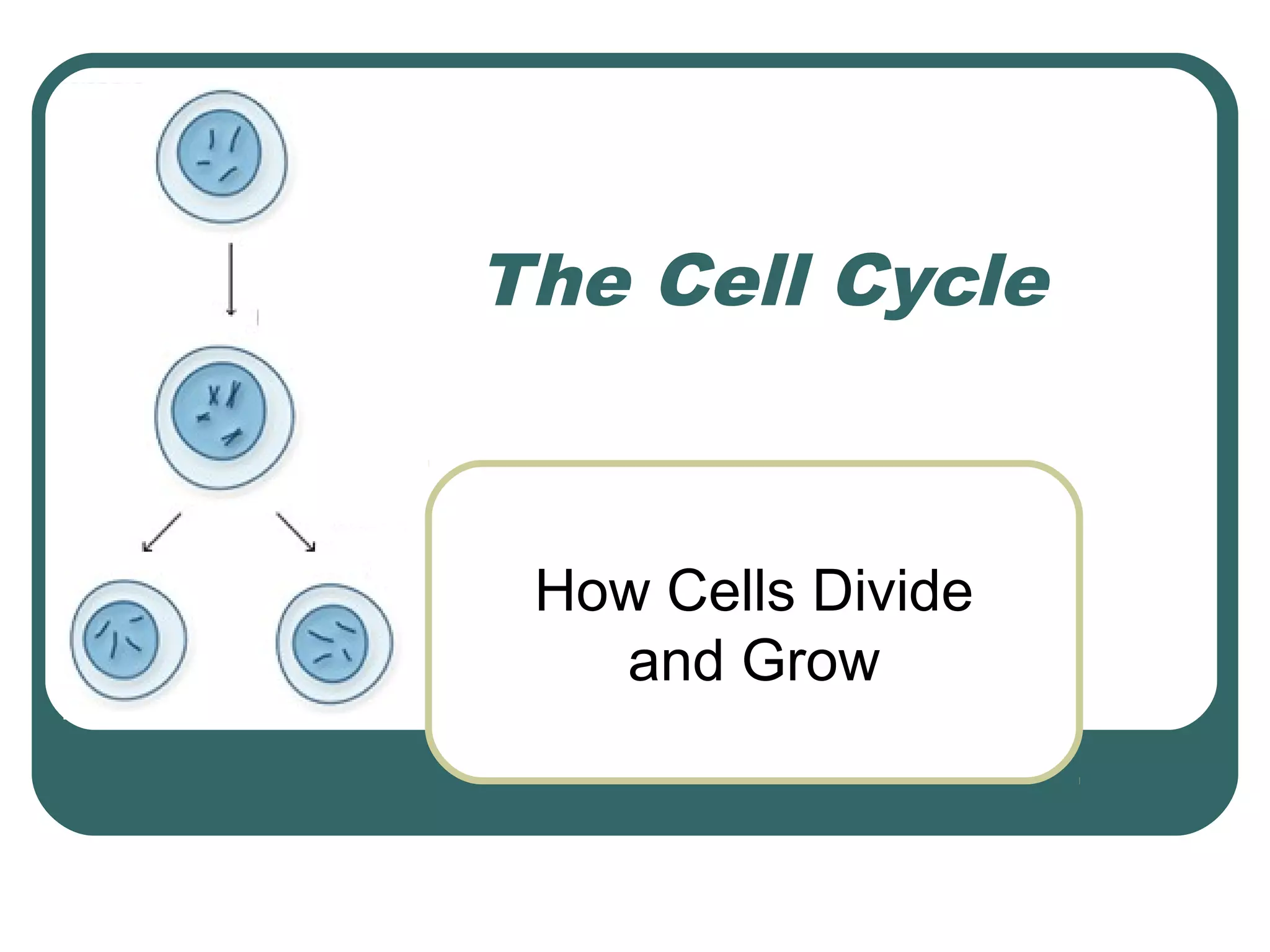 The Cell Cycle

How Cells Divide and Grow